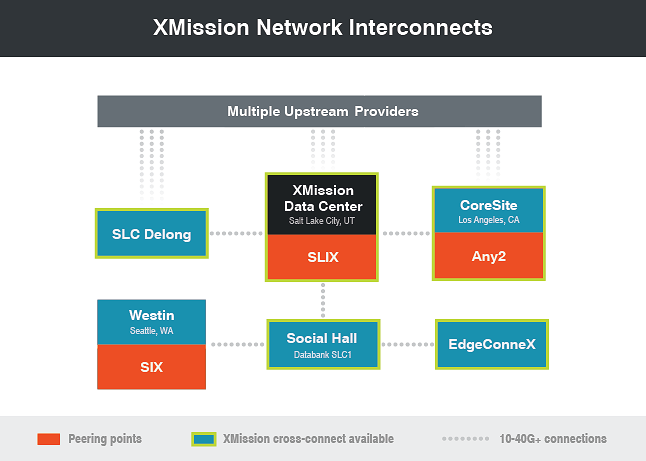 XMission Network Interconnects

Multiple Upstream Providers

SLC Delong

XMission Data Center
Salt Lake City, UT

SLIX

CoreSite
Los Angeles, CA

Any2

Westin
Seattle, WA

SIX

Social Hall
Databank SLC1

EdgeConneX

Peering points

XMission cross-connect available

10-40G+ connections